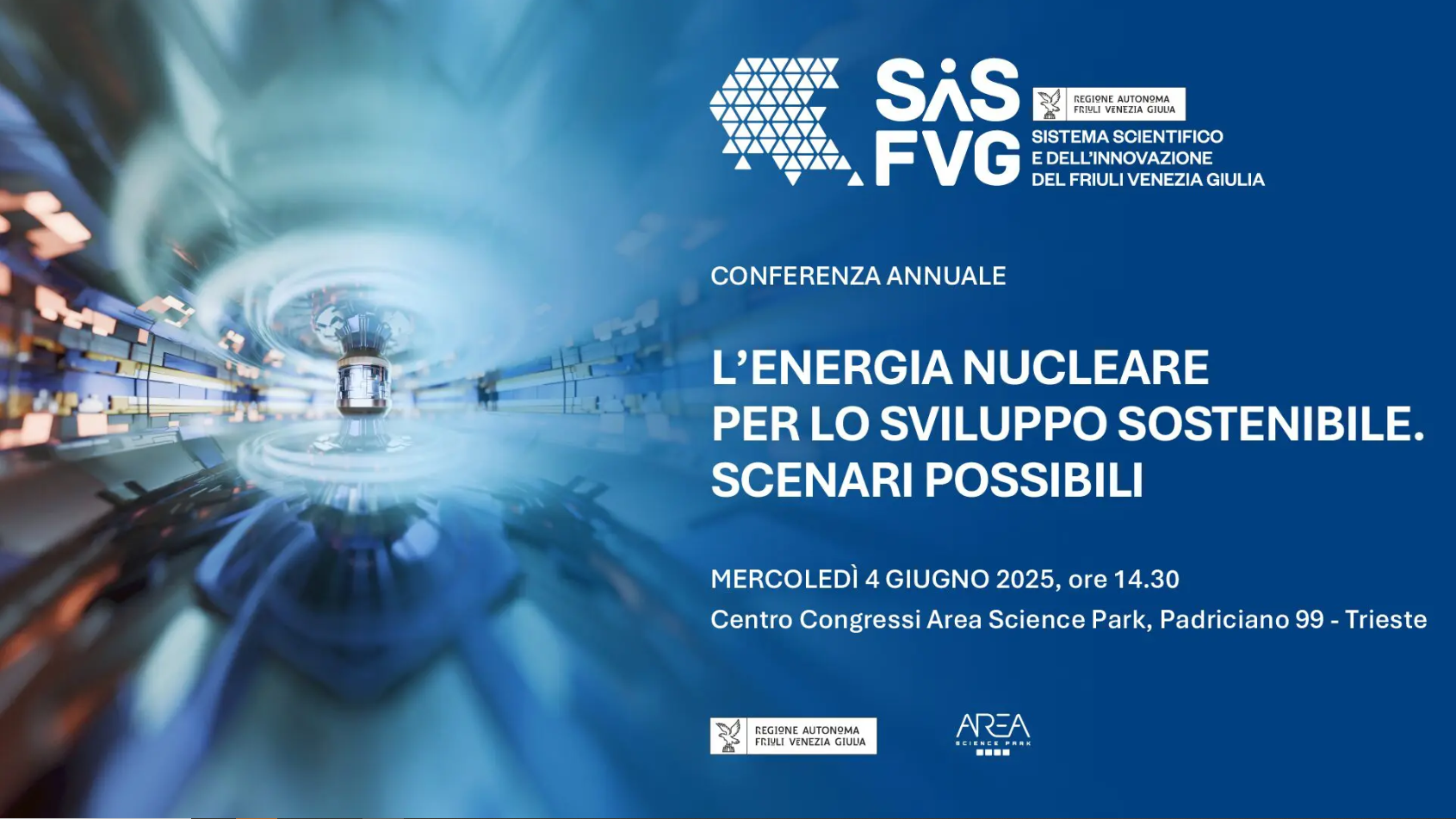 SiS FVG

REGIONE AUTONOMA FRIULI VENEZIA GIULIA

SISTEMA SCIENTIFICO E DELL'INNOVAZIONE DEL FRIULI VENEZIA GIULIA

CONFERENZA ANNUALE

L'ENERGIA NUCLEARE PER LO SVILUPPO SOSTENIBILE. SCENARI POSSIBILI

MERCOLEDÌ 4 GIUGNO 2025, ore 14.30

Centro Congressi Area Science Park, Padriciano 99 - Trieste

REGIONE AUTONOMA FRIULI VENEZIA GIULIA

AREA SCIENCE PARK